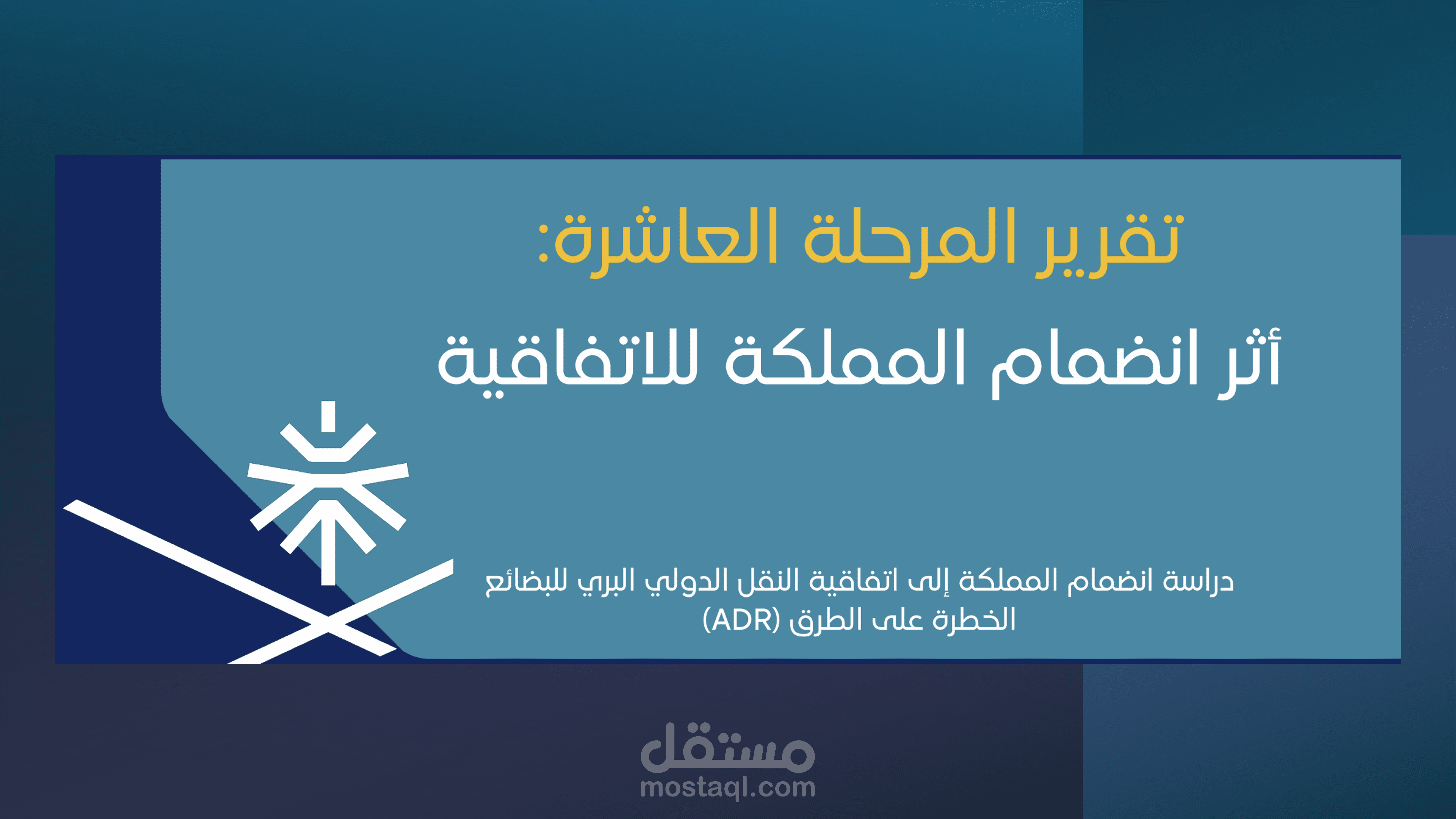 تقرير المرحلة العاشرة:

أثر انضمام المملكة للاتفاقية

دراسة انضمام المملكة إلى اتفاقية النقل الدولي البري للبضائع الخطرة على الطرق (ADR)

مستقل
mostaql.com